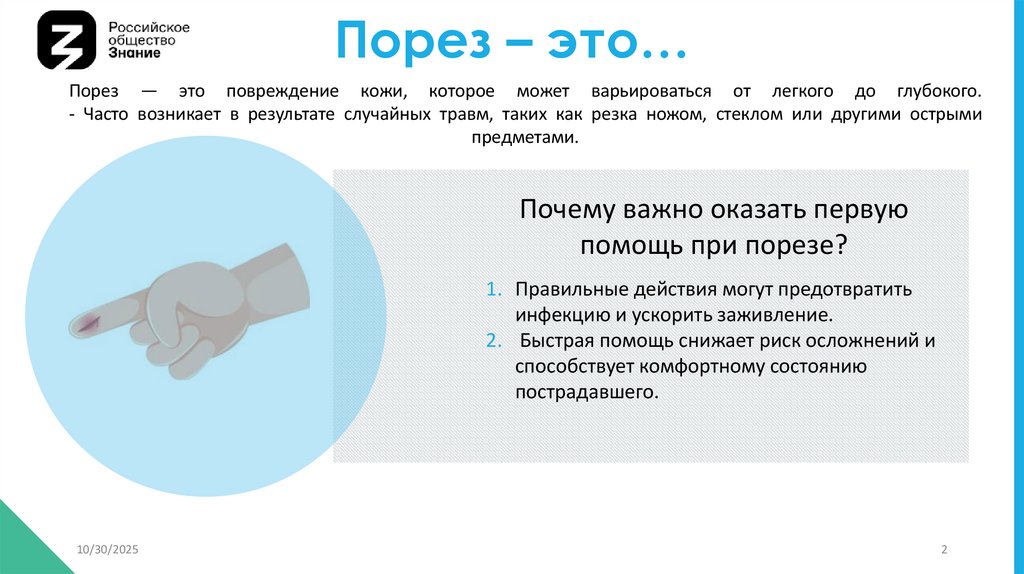 Российское общество Знание

Порез – это…

Порез — это повреждение кожи, которое может варьироваться от легкого до глубокого. - Часто возникает в результате случайных травм, таких как резка ножом, стеклом или другими острыми предметами.

Почему важно оказать первую помощь при порезе?

1. Правильные действия могут предотвратить инфекцию и ускорить заживление.
2. Быстрая помощь снижает риск осложнений и способствует комфортному состоянию пострадавшего.

10/30/2025

2